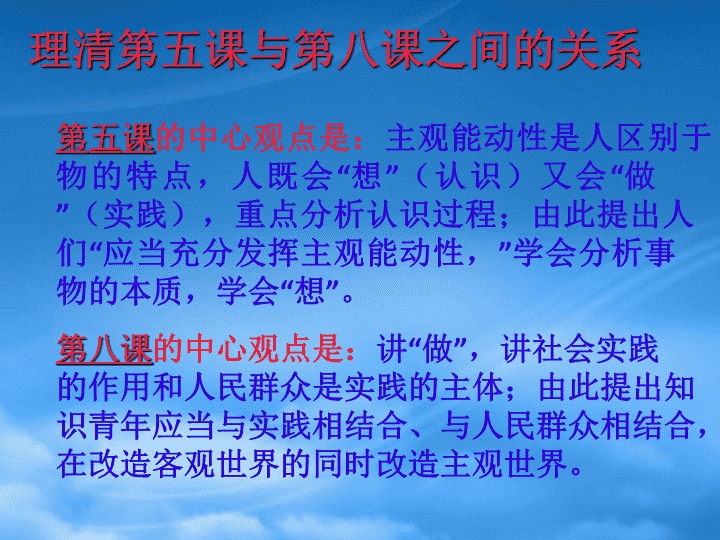 理清第五课与第八课之间的关系

第五课的中心观点是：主观能动性是人区别于物的特点，人既会“想”（认识）又会“做”（实践），重点分析认识过程；由此提出人们“应当充分发挥主观能动性，”学会分析事物的本质，学会“想”。

第八课的中心观点是：讲“做”，讲社会实践的作用和人民群众是实践的主体；由此提出知识青年应当与实践相结合、与人民群众相结合，在改造客观世界的同时改造主观世界。